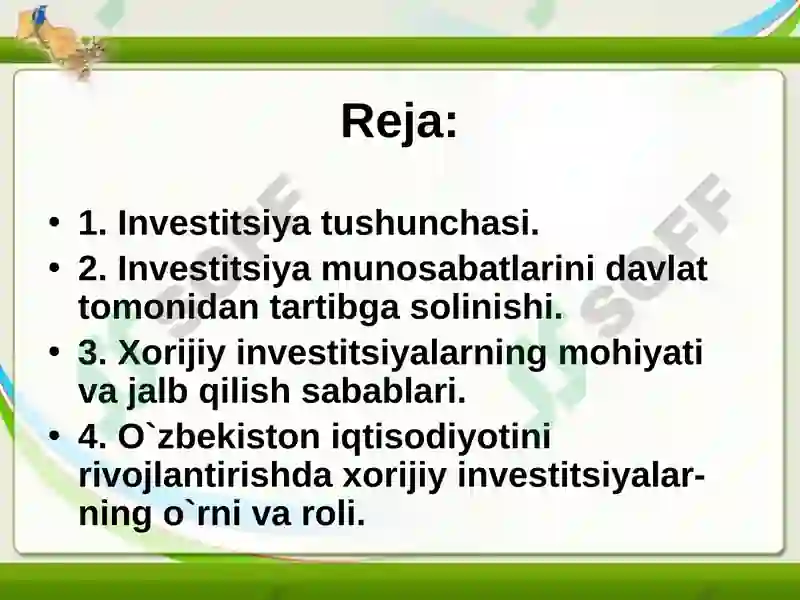 Reja:

• 1. Investitsiya tushunchasi.
• 2. Investitsiya munosabatlarini davlat tomonidan tartibga solinishi.
• 3. Xorijiy investitsiyalarning mohiyati va jalb qilish sabablari.
• 4. O`zbekiston iqtisodiyotini rivojlantirishda xorijiy investitsiyalarning o`rni va roli.

SOFF SOFF